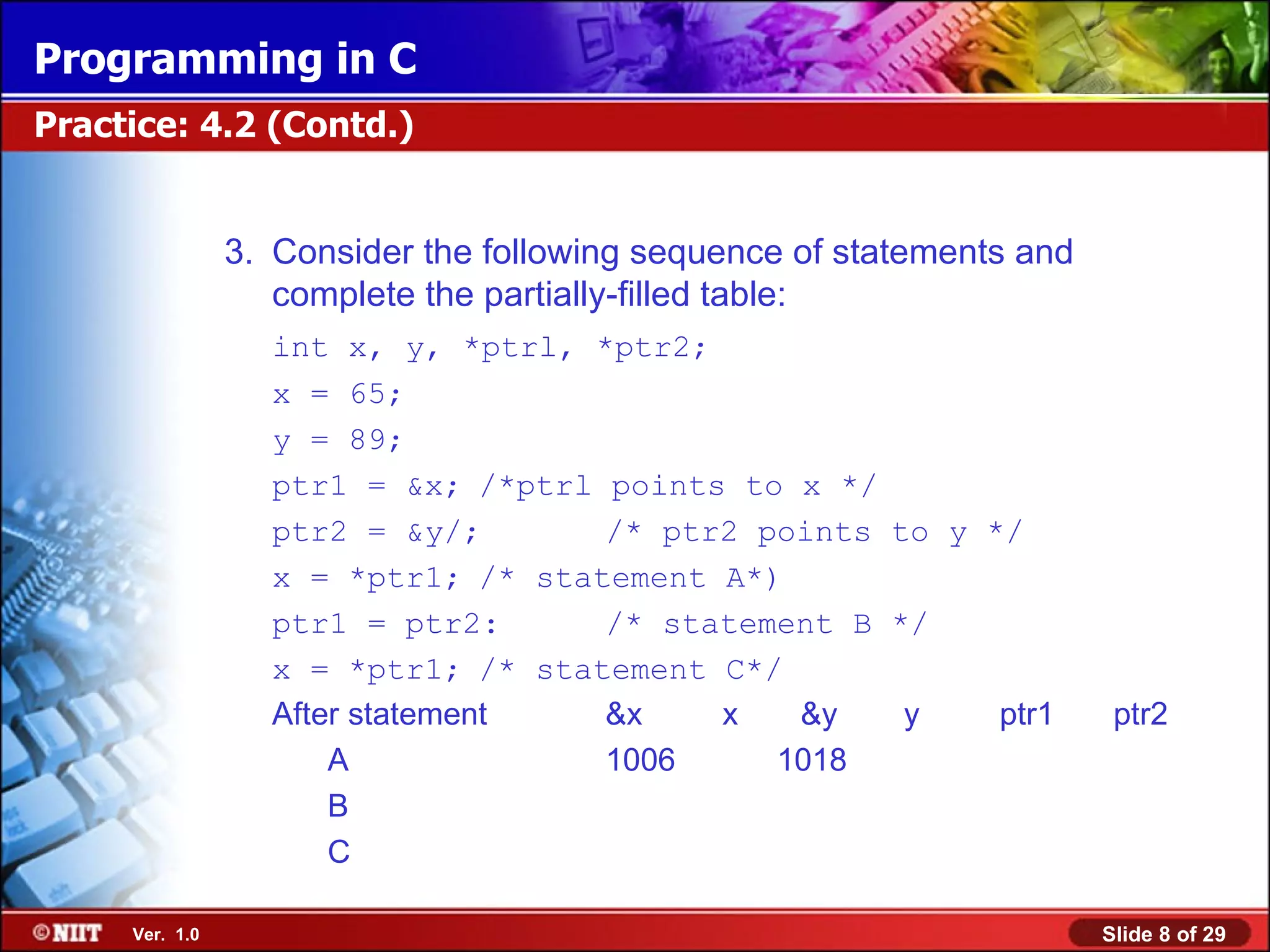 Programming in C

Practice: 4.2 (Contd.)

3. Consider the following sequence of statements and complete the partially-filled table:

int x, y, *ptrl, *ptr2;
x = 65;
y = 89;
ptr1 = &x; /*ptrl points to x */
ptr2 = &y/; /* ptr2 points to y */
x = *ptr1; /* statement A*)
ptr1 = ptr2: /* statement B */
x = *ptr1; /* statement C*/

| After statement | &x | x | &y | y | ptr1 | ptr2 |
|---|---|---|---|---|---|---|
| A | 1006 | | 1018 | | | |
| B | | | | | | |
| C | | | | | | |

©NIIT Ver. 1.0

Slide 8 of 29